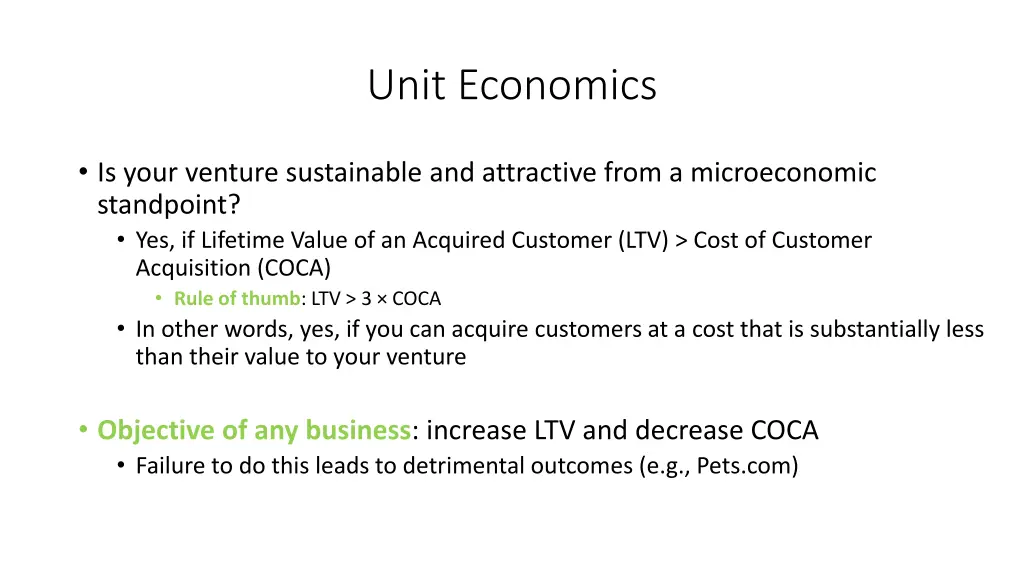 Unit Economics

• Is your venture sustainable and attractive from a microeconomic standpoint?
  • Yes, if Lifetime Value of an Acquired Customer (LTV) > Cost of Customer Acquisition (COCA)
    • Rule of thumb: LTV > 3 × COCA
  • In other words, yes, if you can acquire customers at a cost that is substantially less than their value to your venture

• Objective of any business: increase LTV and decrease COCA
  • Failure to do this leads to detrimental outcomes (e.g., Pets.com)